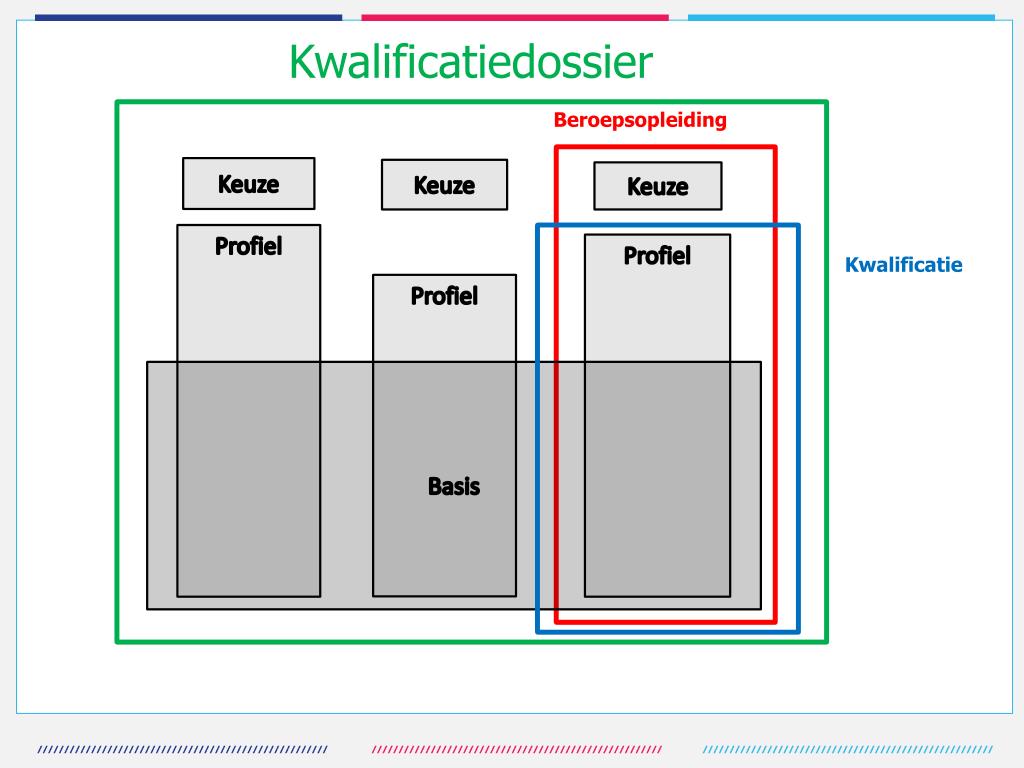 Kwalificatiedossier

Beroepsopleiding

Keuze

Keuze

Keuze

Profiel

Profiel

Profiel

Kwalificatie

Basis